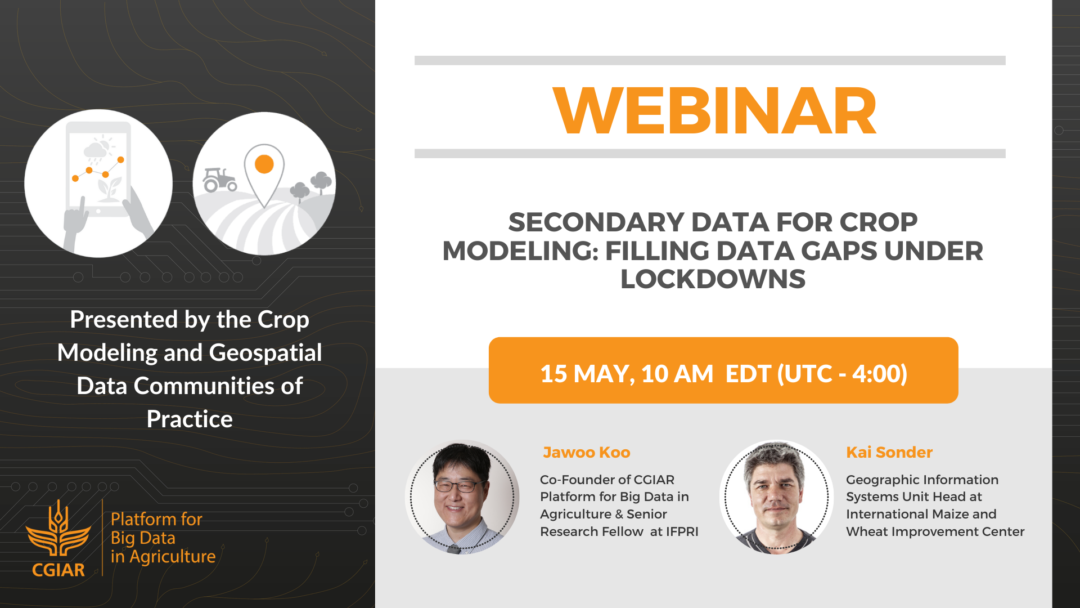 Presented by the Crop Modeling and Geospatial Data Communities of Practice

CGIAR

Platform for Big Data in Agriculture

WEBINAR

SECONDARY DATA FOR CROP MODELING: FILLING DATA GAPS UNDER LOCKDOWNS

15 MAY, 10 AM EDT (UTC - 4:00)

Jawoo Koo

Co-Founder of CGIAR Platform for Big Data in Agriculture & Senior Research Fellow at IFPRI

Kai Sonder

Geographic Information Systems Unit Head at International Maize and Wheat Improvement Center